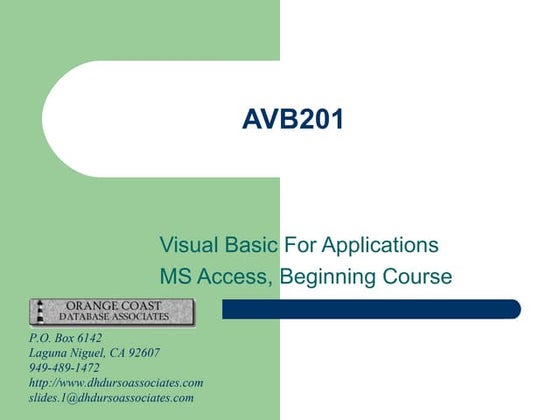 AVB201

Visual Basic For Applications
MS Access, Beginning Course

ORANGE COAST
DATABASE ASSOCIATES

P.O. Box 6142
Laguna Niguel, CA 92607
949-489-1472
http://www.dhdursoassociates.com
slides.1@dhdursoassociates.com